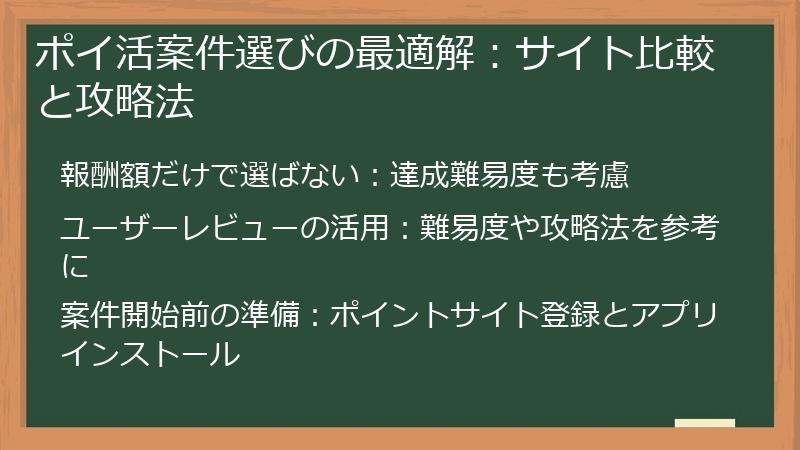 ポイ活案件選びの最適解：サイト比較と攻略法

報酬額だけで選ばない：達成難易度も考慮

ユーザーレビューの活用：難易度や攻略法を参考に

案件開始前の準備：ポイントサイト登録とアプリインストール